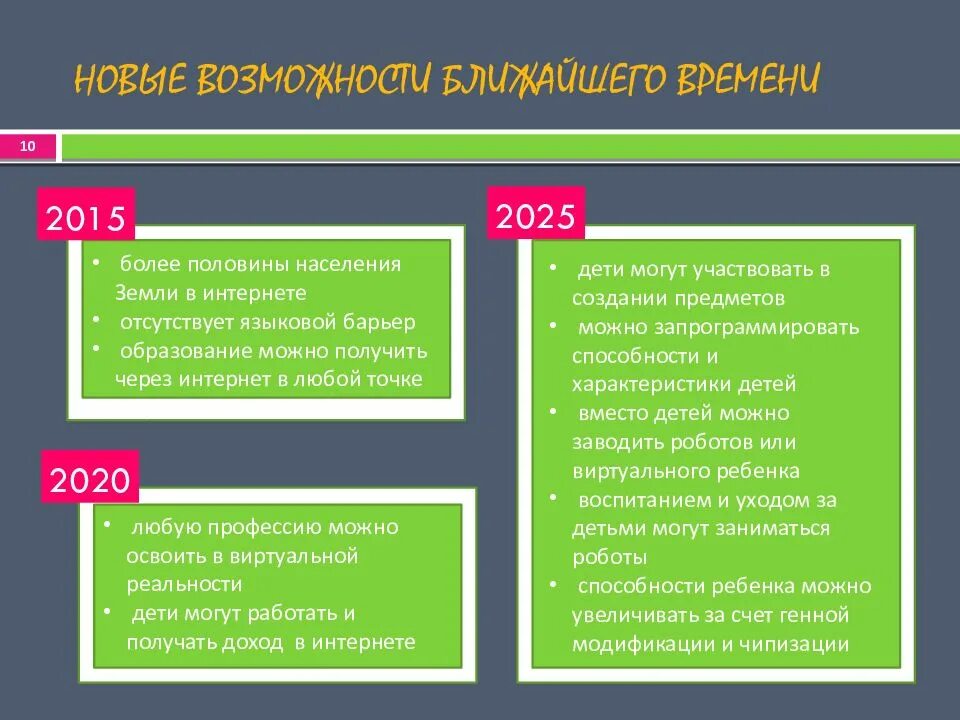 НОВЫЕ ВОЗМОЖНОСТИ БЛИЖАЙШЕГО ВРЕМЕНИ

10

2015

• более половины населения Земли в интернете
• отсутствует языковой барьер
• образование можно получить через интернет в любой точке

2020

• любую профессию можно освоить в виртуальной реальности
• дети могут работать и получать доход в интернете

2025

• дети могут участвовать в создании предметов
• можно запрограммировать способности и характеристики детей
• вместо детей можно заводить роботов или виртуального ребенка
• воспитанием и уходом за детьми могут заниматься роботы
• способности ребенка можно увеличивать за счет генной модификации и чипизации